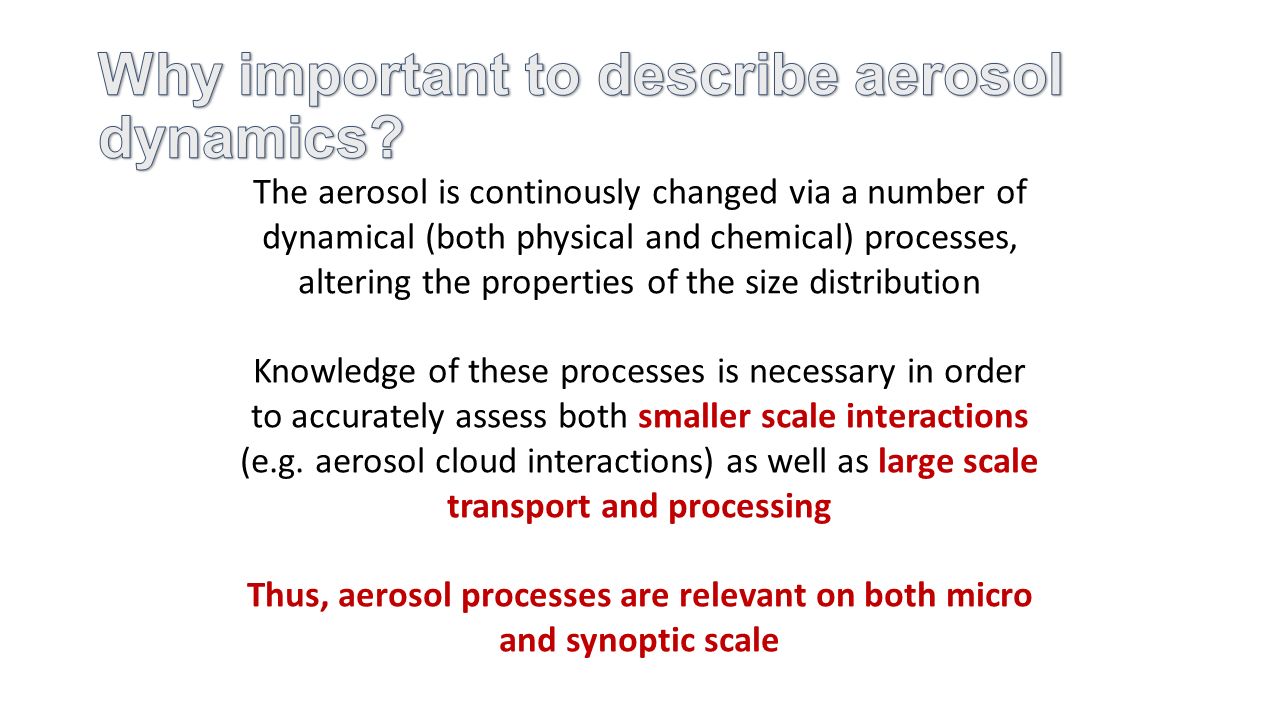 Why important to describe aerosol dynamics?

The aerosol is continously changed via a number of dynamical (both physical and chemical) processes, altering the properties of the size distribution

Knowledge of these processes is necessary in order to accurately assess both smaller scale interactions (e.g. aerosol cloud interactions) as well as large scale transport and processing

Thus, aerosol processes are relevant on both micro and synoptic scale